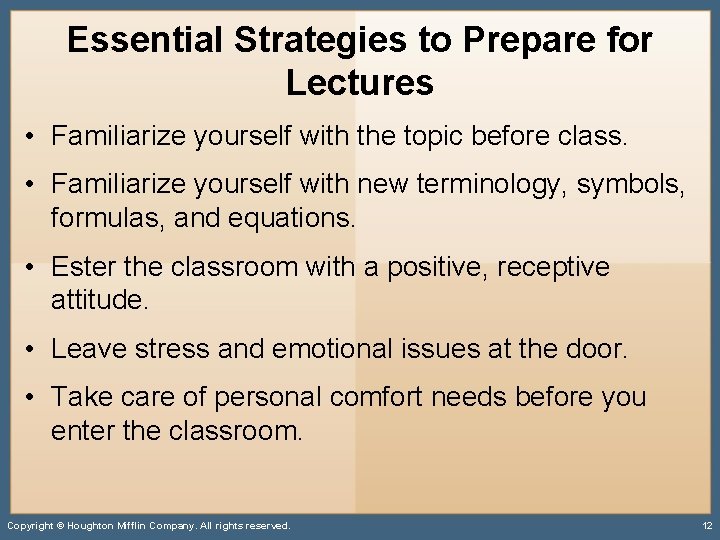 Essential Strategies to Prepare for Lectures

• Familiarize yourself with the topic before class.

• Familiarize yourself with new terminology, symbols, formulas, and equations.

• Ester the classroom with a positive, receptive attitude.

• Leave stress and emotional issues at the door.

• Take care of personal comfort needs before you enter the classroom.

Copyright © Houghton Mifflin Company. All rights reserved.

12